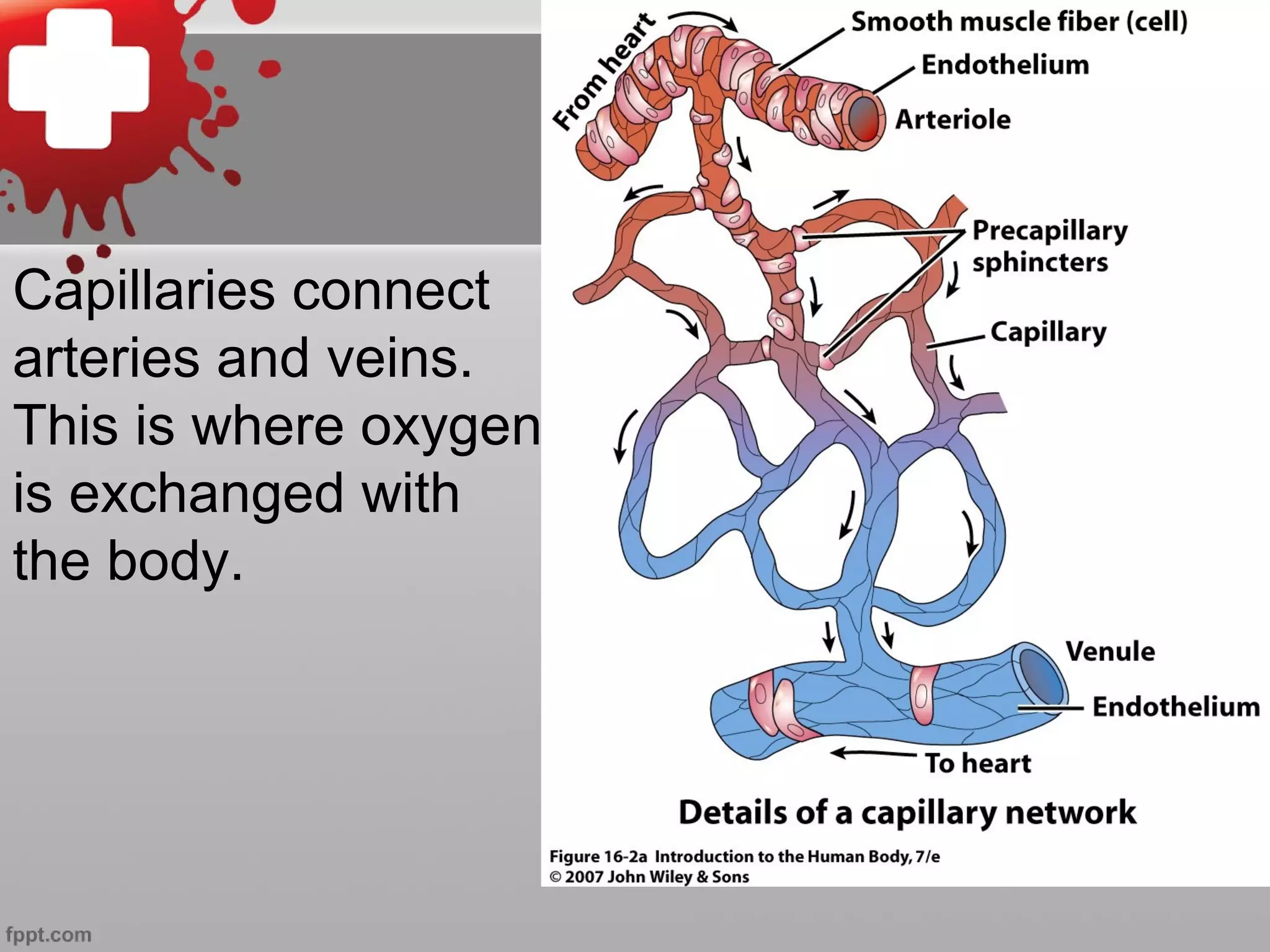 Capillaries connect arteries and veins. This is where oxygen is exchanged with the body.

From heart

Smooth muscle fiber (cell)

Endothelium

Arteriole

Precapillary sphincters

Capillary

Venule

Endothelium

To heart

Details of a capillary network

Figure 16-2a Introduction to the Human Body, 7/e
© 2007 John Wiley & Sons

fppt.com